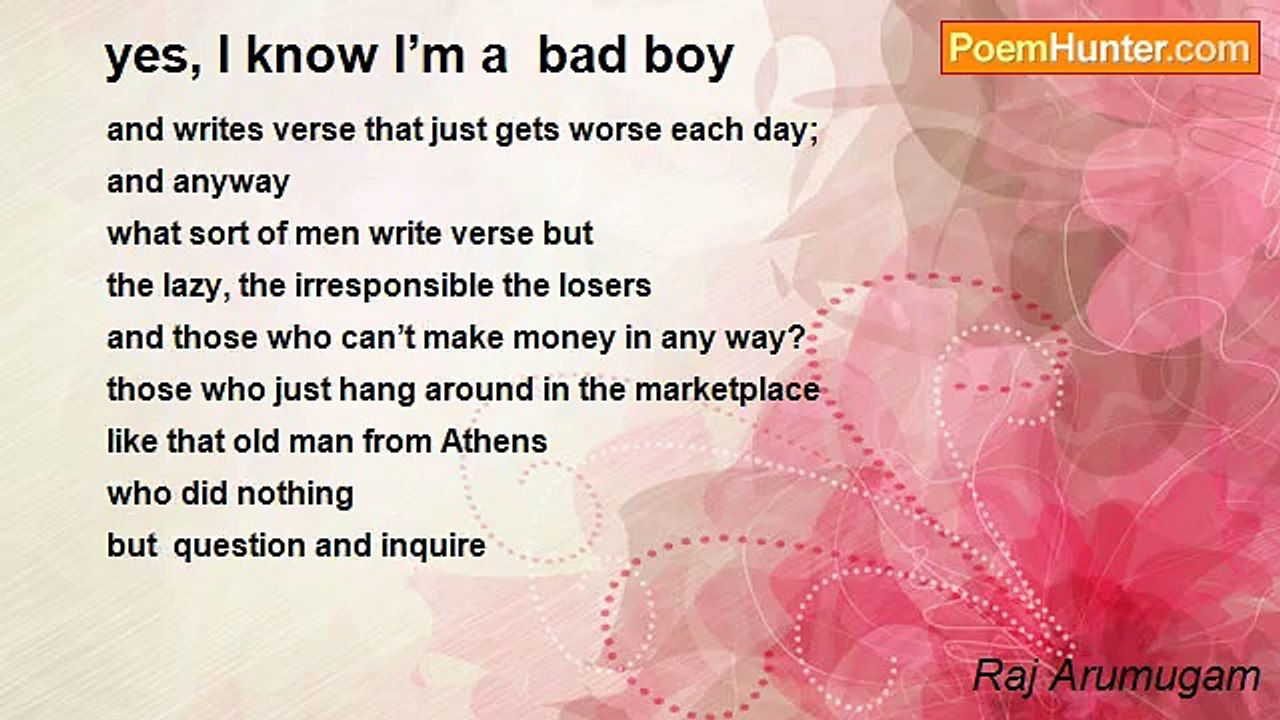 yes, I know I'm a  bad boy

PoemHunter.com

and writes verse that just gets worse each day;
and anyway
what sort of men write verse but
the lazy, the irresponsible the losers
and those who can't make money in any way?
those who just hang around in the marketplace
like that old man from Athens
who did nothing
but  question and inquire

Raj Arumugam